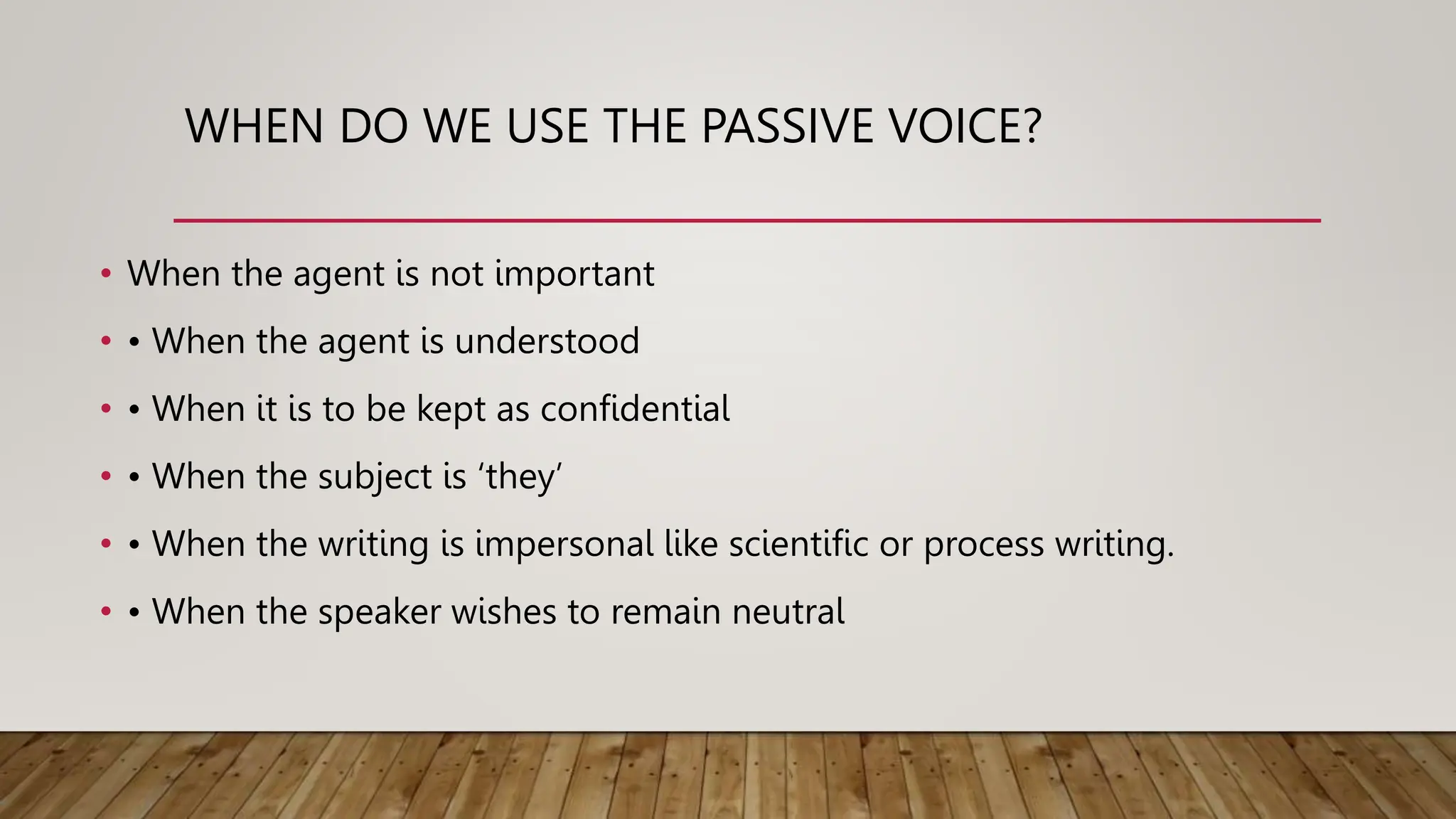 WHEN DO WE USE THE PASSIVE VOICE?

• When the agent is not important

• • When the agent is understood

• • When it is to be kept as confidential

• • When the subject is ‘they’

• • When the writing is impersonal like scientific or process writing.

• • When the speaker wishes to remain neutral